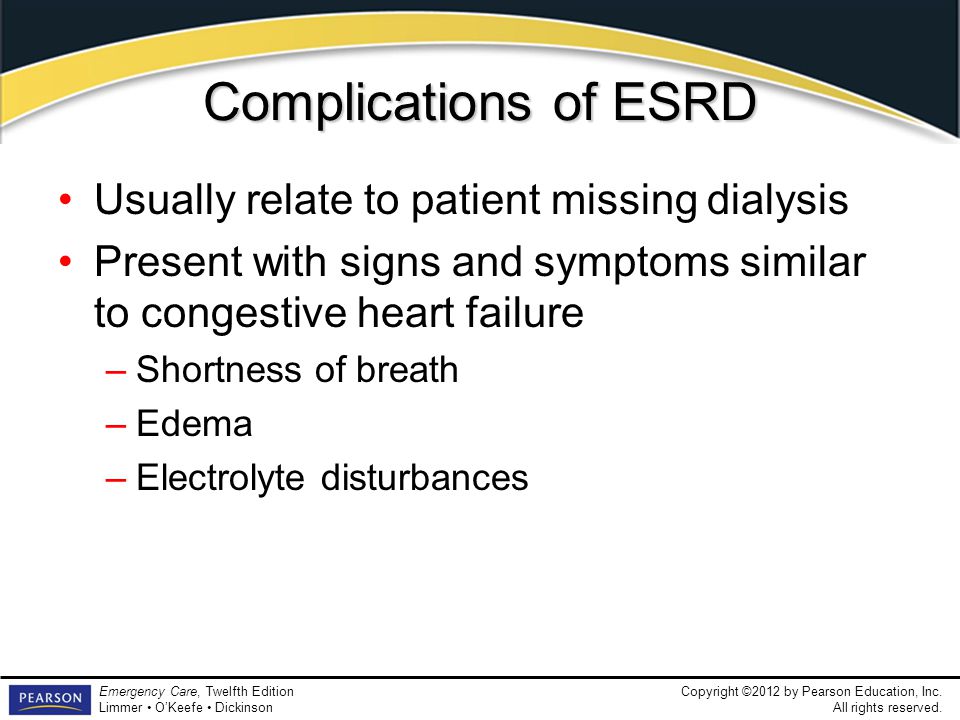 Complications of ESRD

• Usually relate to patient missing dialysis
• Present with signs and symptoms similar to congestive heart failure
– Shortness of breath
– Edema
– Electrolyte disturbances

PEARSON

Emergency Care, Twelfth Edition
Limmer • O'Keefe • Dickinson

Copyright ©2012 by Pearson Education, Inc.
All rights reserved.